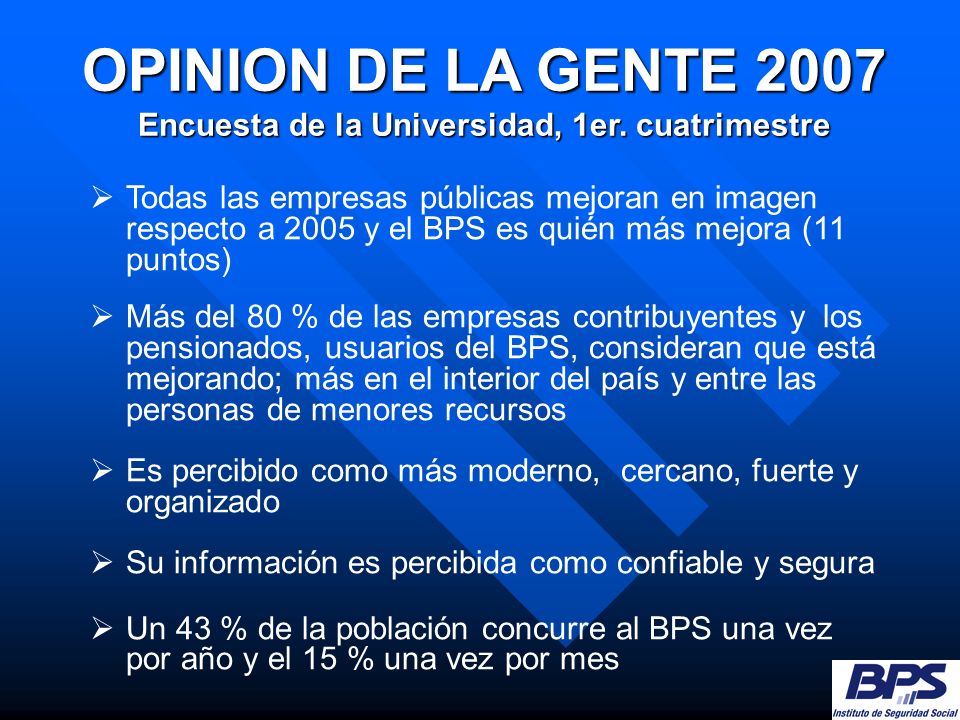 OPINION DE LA GENTE 2007
Encuesta de la Universidad, 1er. cuatrimestre

➢ Todas las empresas públicas mejoran en imagen respecto a 2005 y el BPS es quién más mejora (11 puntos)

➢ Más del 80 % de las empresas contribuyentes y los pensionados, usuarios del BPS, consideran que está mejorando; más en el interior del país y entre las personas de menores recursos

➢ Es percibido como más moderno, cercano, fuerte y organizado

➢ Su información es percibida como confiable y segura

➢ Un 43 % de la población concurre al BPS una vez por año y el 15 % una vez por mes

BPS
Instituto de Seguridad Social